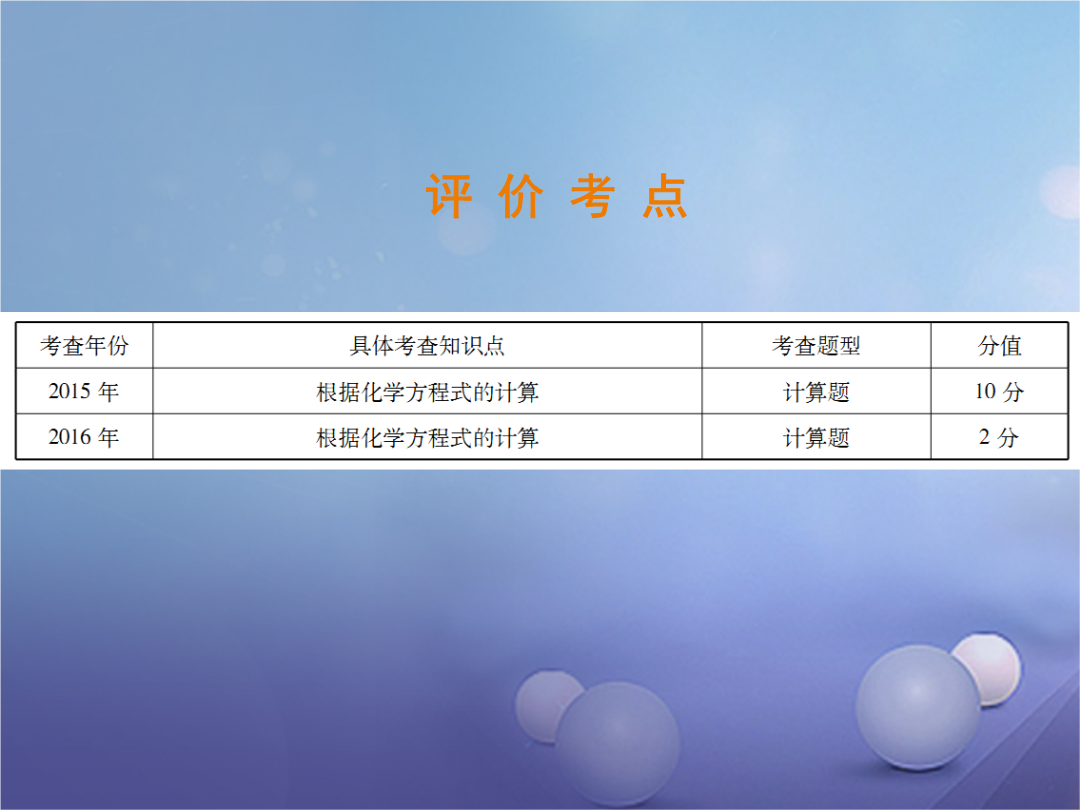 评 价 考 点

| 考查年份 | 具体考查知识点 | 考查题型 | 分值 |
|---|---|---|---|
| 2015 年 | 根据化学方程式的计算 | 计算题 | 10 分 |
| 2016 年 | 根据化学方程式的计算 | 计算题 | 2 分 |